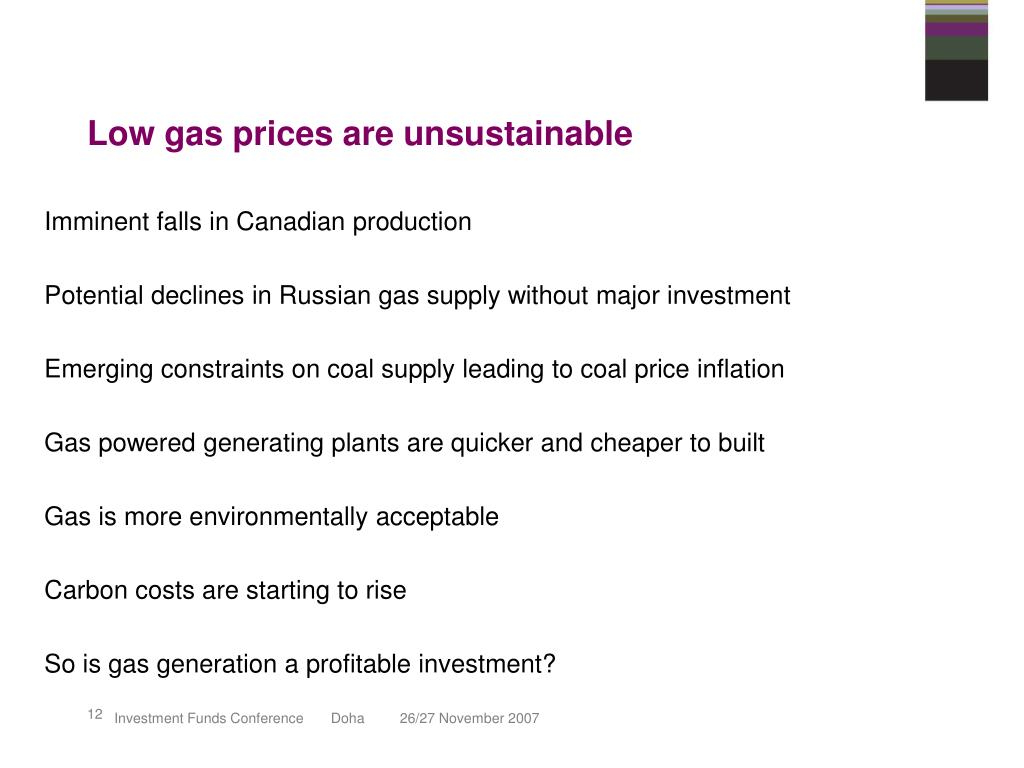 Low gas prices are unsustainable

Imminent falls in Canadian production

Potential declines in Russian gas supply without major investment

Emerging constraints on coal supply leading to coal price inflation

Gas powered generating plants are quicker and cheaper to built

Gas is more environmentally acceptable

Carbon costs are starting to rise

So is gas generation a profitable investment?

12 Investment Funds Conference Doha 26/27 November 2007